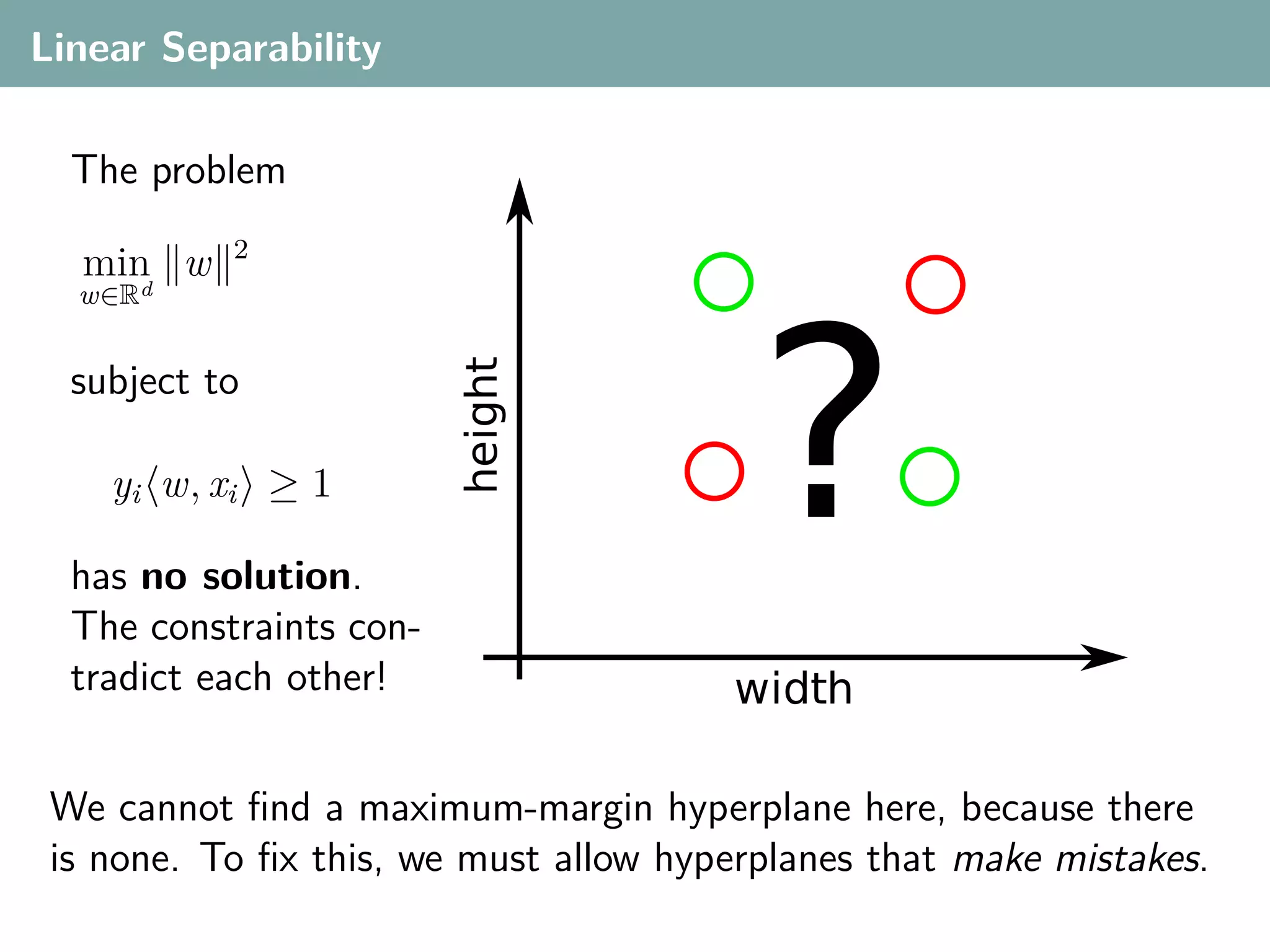 Linear Separability

The problem

$\min_{w \in \mathbb{R}^d} \|w\|^2$

subject to

$y_i \langle w, x_i \rangle \geq 1$

has **no solution**. The constraints contradict each other!

height

?

width

We cannot find a maximum-margin hyperplane here, because there is none. To fix this, we must allow hyperplanes that *make mistakes*.